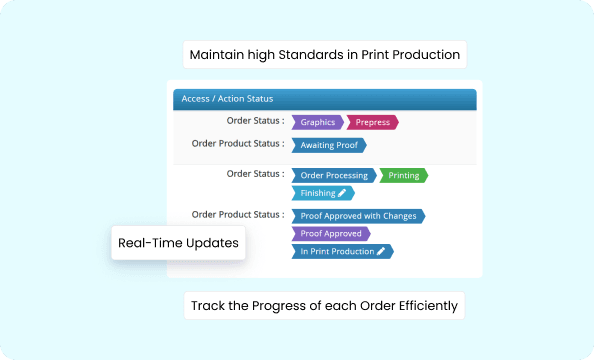 Maintain high Standards in Print Production

Access / Action Status

Order Status : Graphics Prepress

Order Product Status : Awaiting Proof

Order Status : Order Processing Printing Finishing

Order Product Status : Proof Approved with Changes Proof Approved In Print Production

Real-Time Updates

Track the Progress of each Order Efficiently